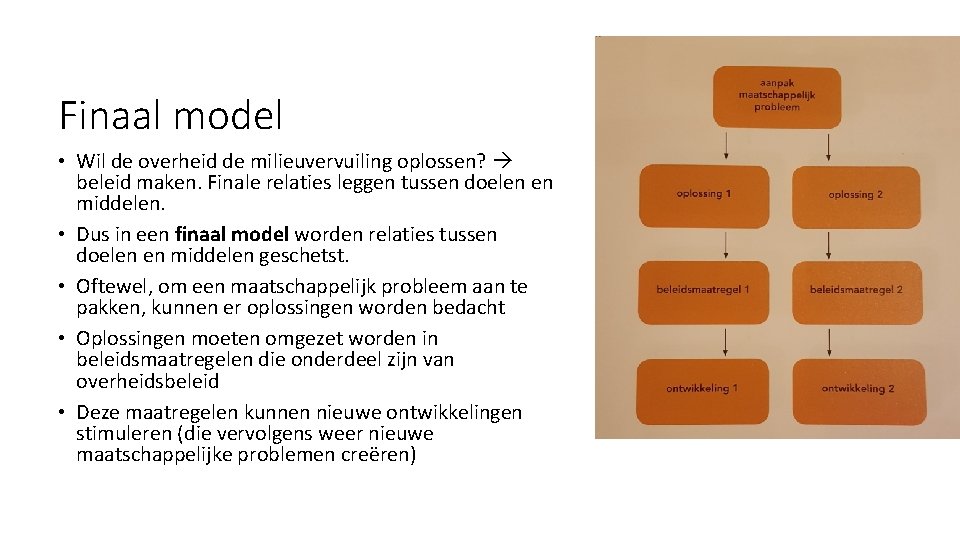 Finaal model

• Wil de overheid de milieuvervuiling oplossen? → beleid maken. Finale relaties leggen tussen doelen en middelen.
• Dus in een **finaal model** worden relaties tussen doelen en middelen geschetst.
• Oftewel, om een maatschappelijk probleem aan te pakken, kunnen er oplossingen worden bedacht
• Oplossingen moeten omgezet worden in beleidsmaatregelen die onderdeel zijn van overheidsbeleid
• Deze maatregelen kunnen nieuwe ontwikkelingen stimuleren (die vervolgens weer nieuwe maatschappelijke problemen creëren)

aanpak maatschappelijk probleem

oplossing 1

oplossing 2

beleidsmaatregel 1

beleidsmaatregel 2

ontwikkeling 1

ontwikkeling 2